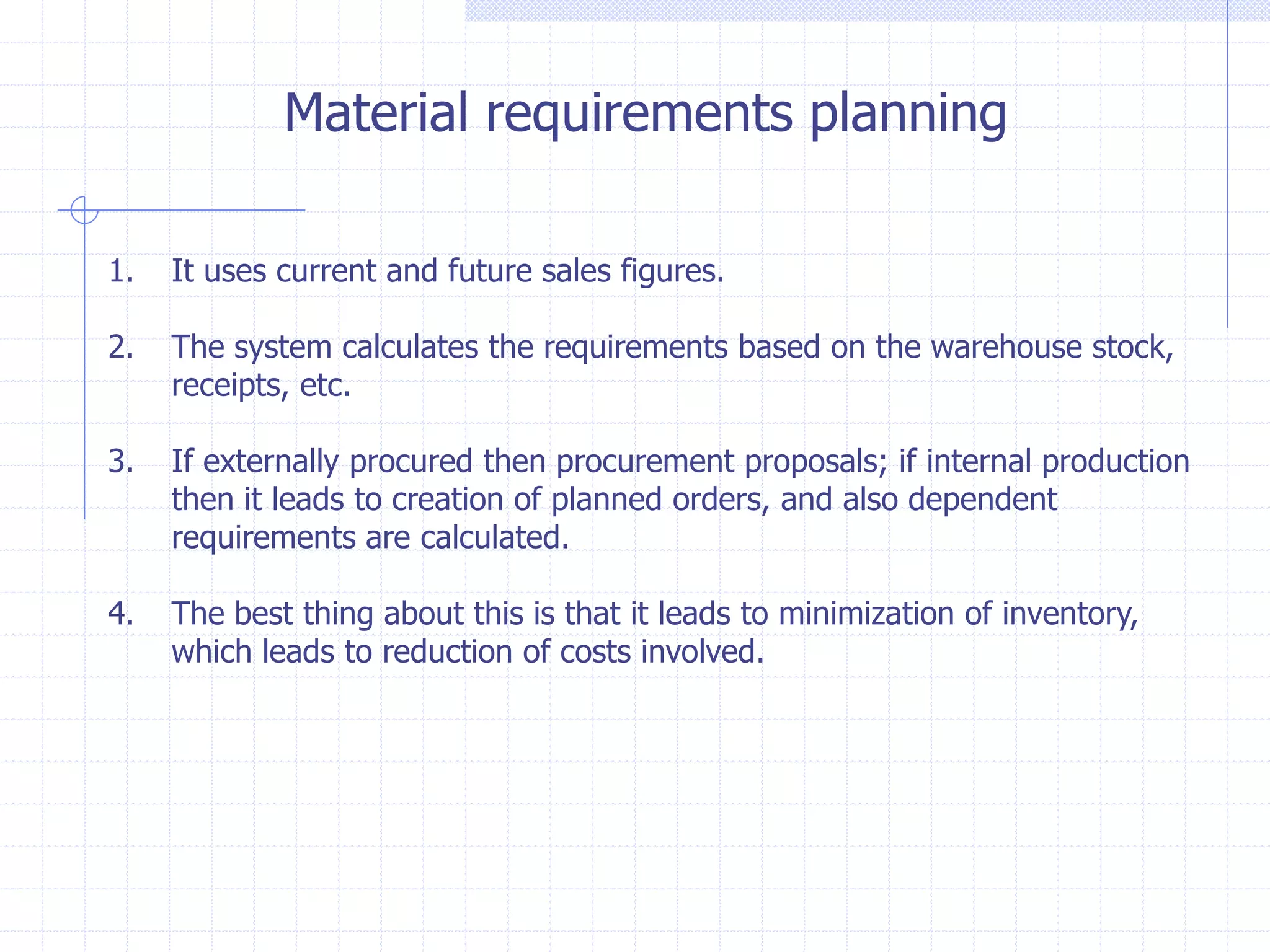 Material requirements planning

1. It uses current and future sales figures.

2. The system calculates the requirements based on the warehouse stock, receipts, etc.

3. If externally procured then procurement proposals; if internal production then it leads to creation of planned orders, and also dependent requirements are calculated.

4. The best thing about this is that it leads to minimization of inventory, which leads to reduction of costs involved.